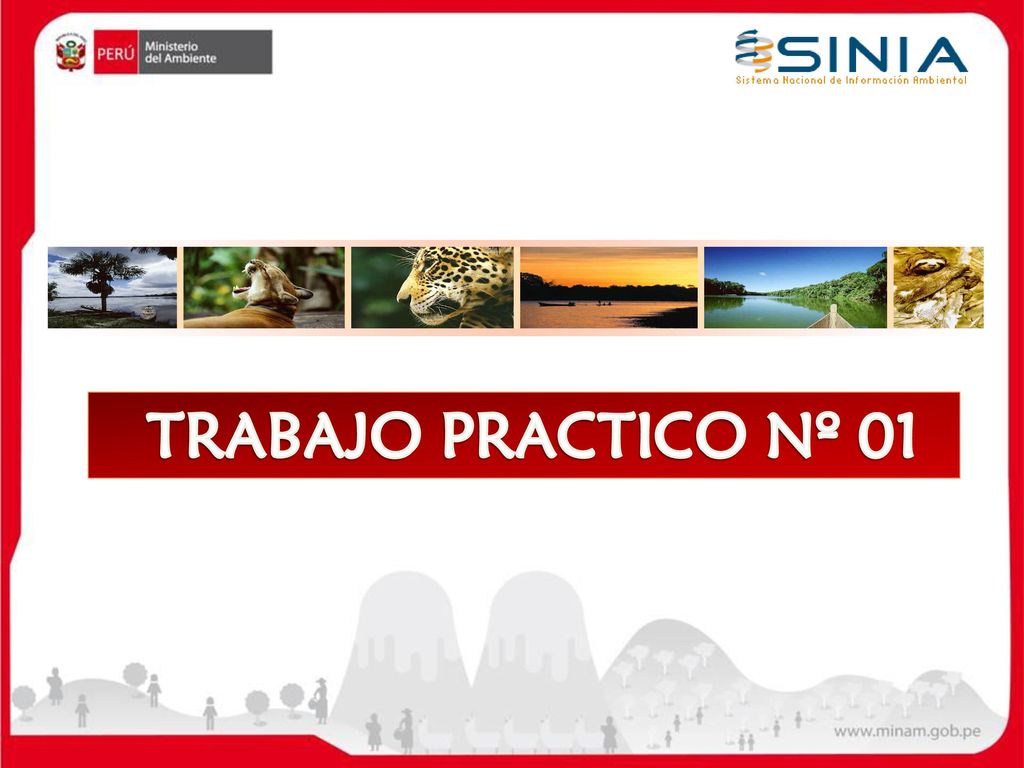 PERÚ Ministerio del Ambiente

SINIA
Sistema Nacional de Información Ambiental

TRABAJO PRACTICO Nº 01

www.minam.gob.pe